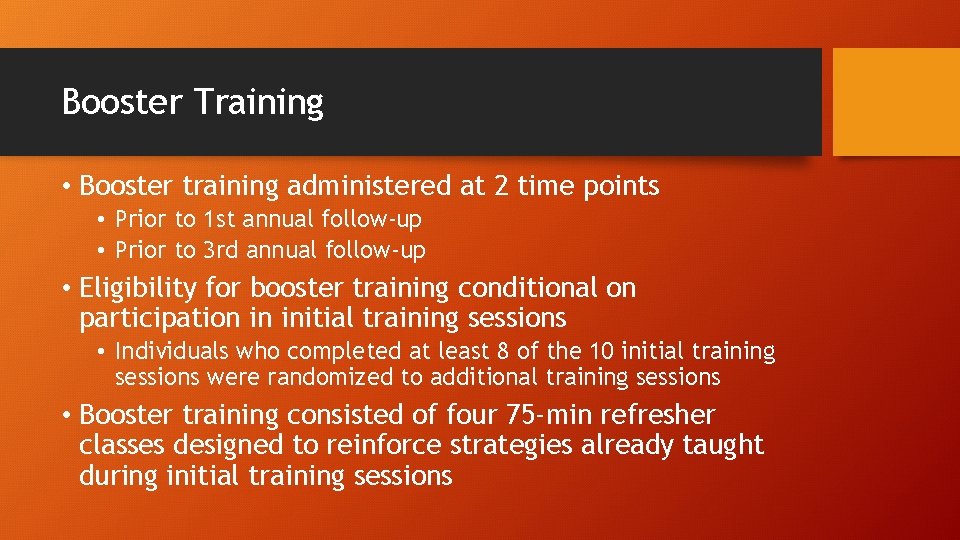 Booster Training

• Booster training administered at 2 time points
  • Prior to 1st annual follow-up
  • Prior to 3rd annual follow-up
• Eligibility for booster training conditional on participation in initial training sessions
  • Individuals who completed at least 8 of the 10 initial training sessions were randomized to additional training sessions
• Booster training consisted of four 75-min refresher classes designed to reinforce strategies already taught during initial training sessions